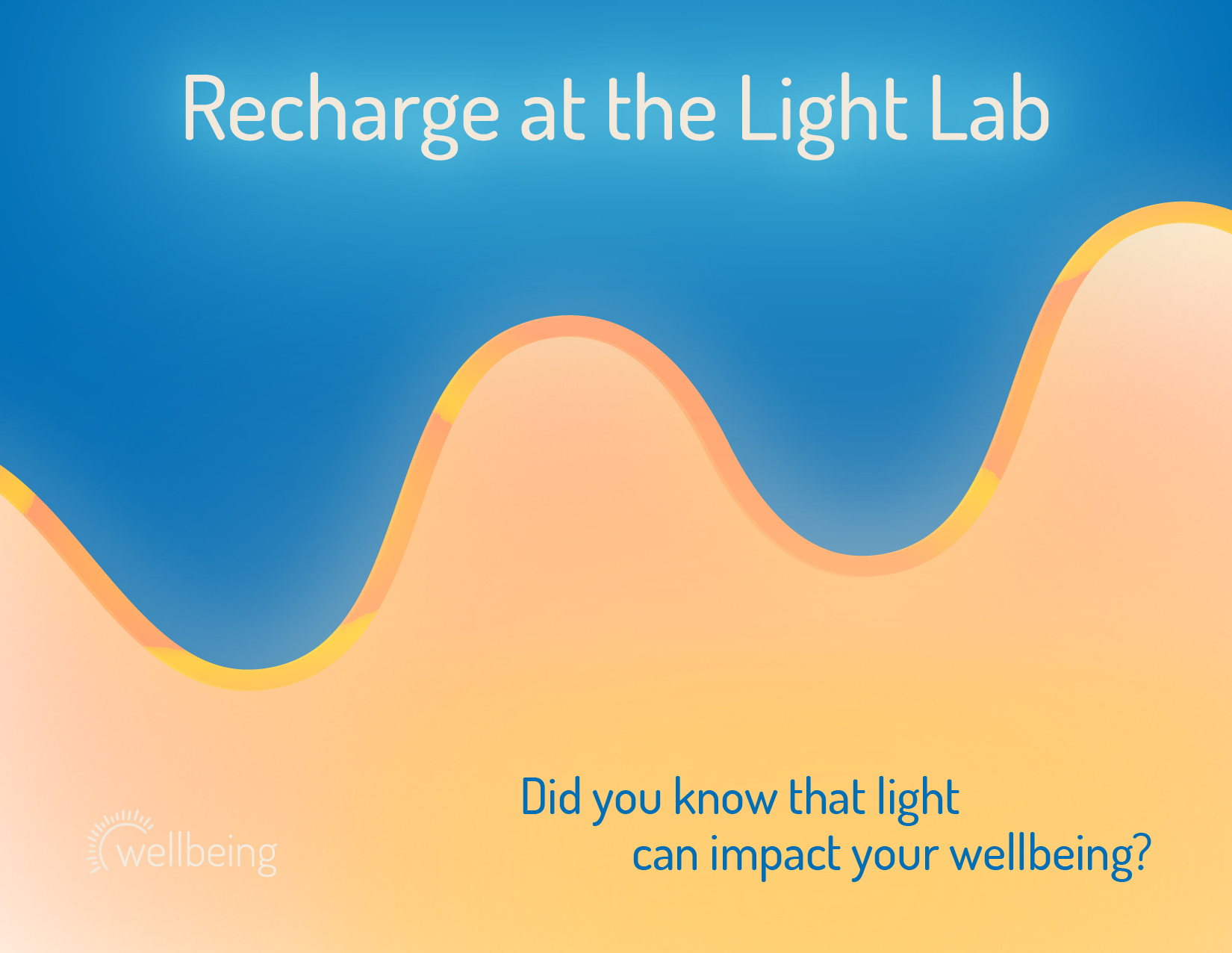 Recharge at the Light Lab

wellbeing

Did you know that light can impact your wellbeing?